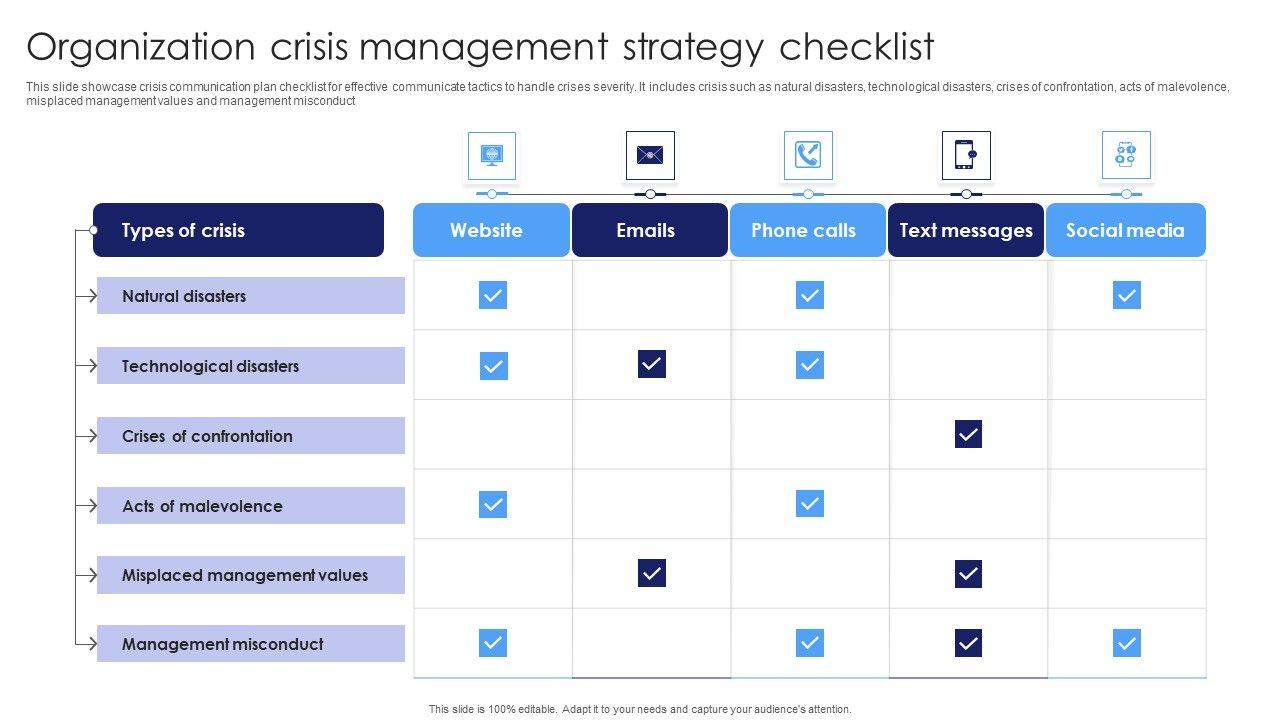 Organization crisis management strategy checklist

This slide showcase crisis communication plan checklist for effective communicate tactics to handle crises severity. It includes crisis such as natural disasters, technological disasters, crises of confrontation, acts of malevolence, misplaced management values and management misconduct

| Types of crisis | Website | Emails | Phone calls | Text messages | Social media |
|---|---|---|---|---|---|
| Natural disasters | ✓ | | ✓ | | ✓ |
| Technological disasters | ✓ | ✓ | ✓ | | |
| Crises of confrontation | | | | ✓ | |
| Acts of malevolence | ✓ | | ✓ | | |
| Misplaced management values | | ✓ | | ✓ | |
| Management misconduct | ✓ | | ✓ | ✓ | ✓ |

This slide is 100% editable. Adapt it to your needs and capture your audience's attention.